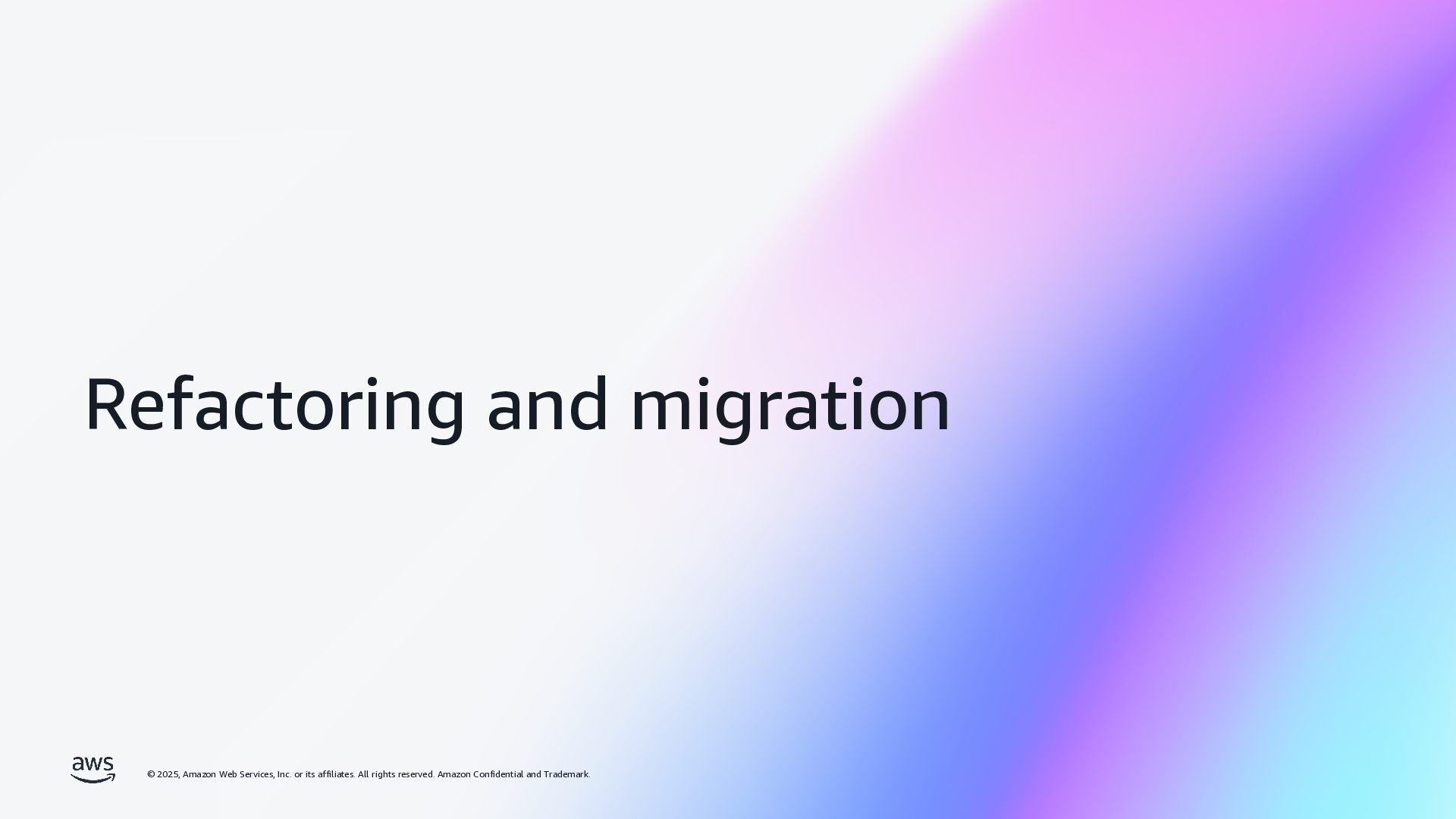 Refactoring and migration

aws

© 2025, Amazon Web Services, Inc. or its affiliates. All rights reserved. Amazon Confidential and Trademark.